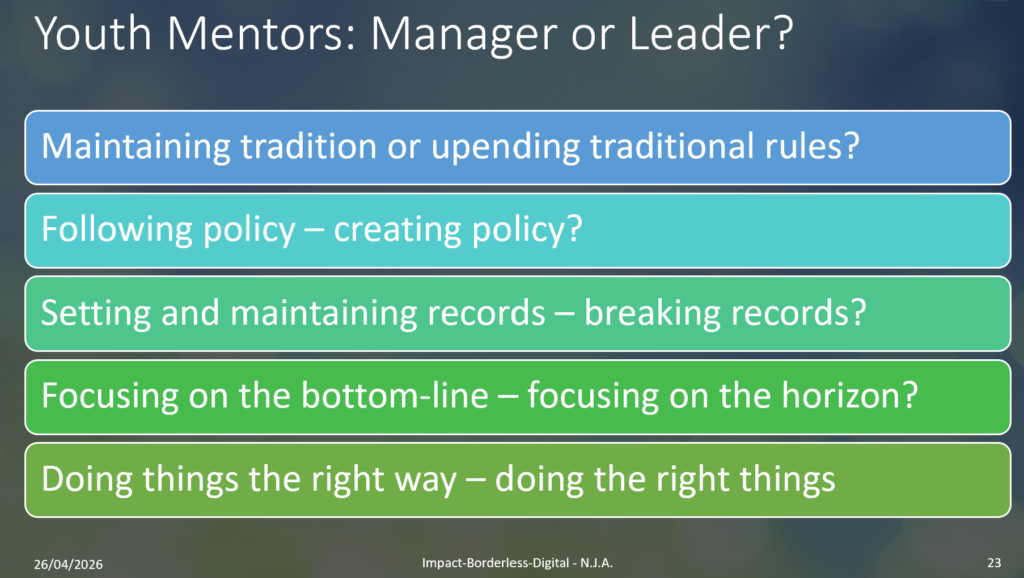 Youth Mentors: Manager or Leader?

Maintaining tradition or upending traditional rules?

Following policy – creating policy?

Setting and maintaining records – breaking records?

Focusing on the bottom-line – focusing on the horizon?

Doing things the right way – doing the right things

26/04/2026

Impact-Borderless-Digital - N.J.A.

23